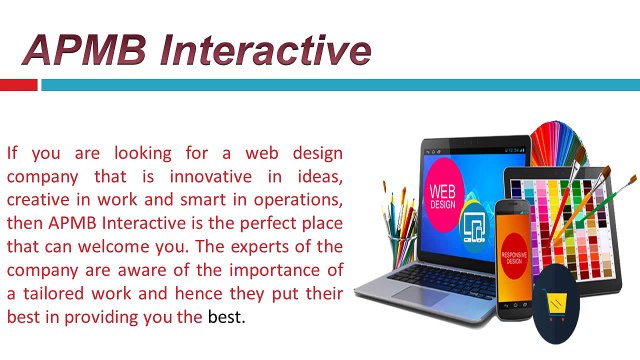 APMB Interactive

If you are looking for a web design company that is innovative in ideas, creative in work and smart in operations, then APMB Interactive is the perfect place that can welcome you. The experts of the company are aware of the importance of a tailored work and hence they put their best in providing you the best.

WEB DESIGN

RESPONSIVE DESIGN